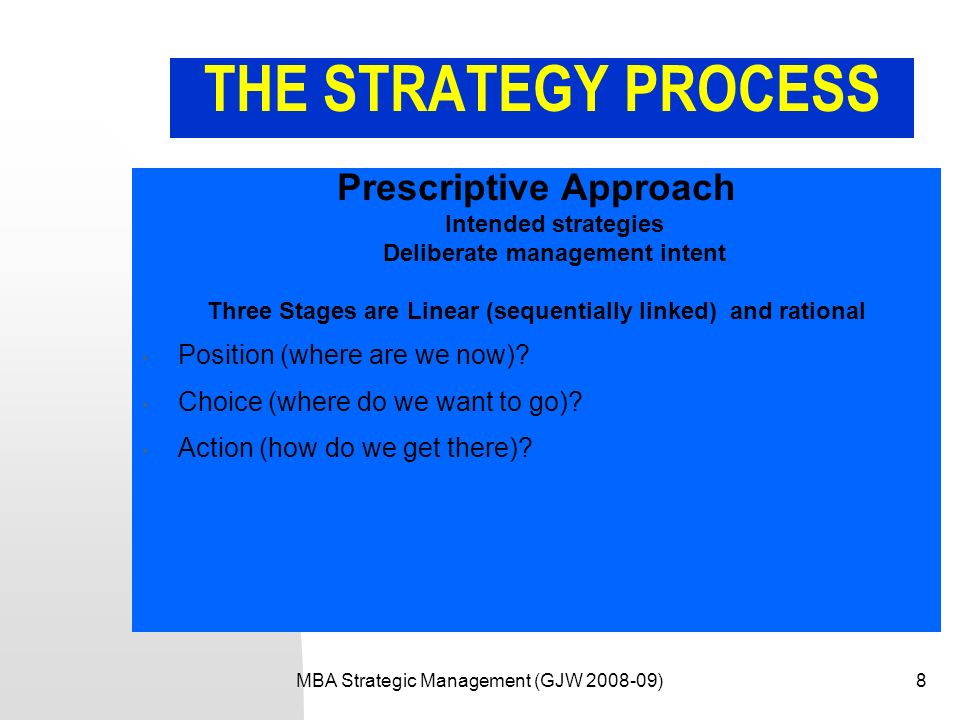 THE STRATEGY PROCESS

Prescriptive Approach
Intended strategies
Deliberate management intent

Three Stages are Linear (sequentially linked) and rational

- Position (where are we now)?
- Choice (where do we want to go)?
- Action (how do we get there)?

MBA Strategic Management (GJW 2008-09)

8